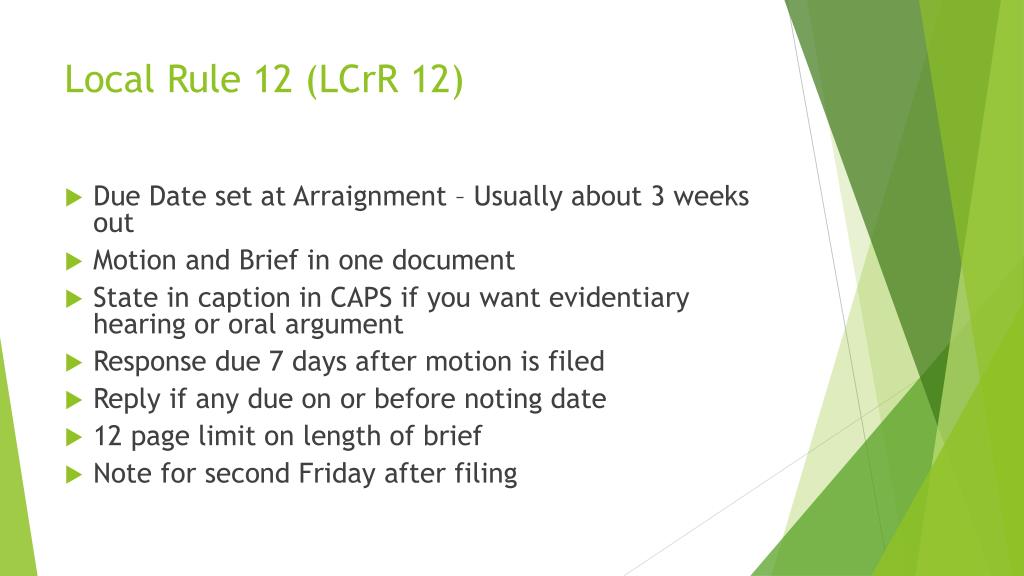 Local Rule 12 (LCrR 12)

Due Date set at Arraignment – Usually about 3 weeks out

Motion and Brief in one document

State in caption in CAPS if you want evidentiary hearing or oral argument

Response due 7 days after motion is filed

Reply if any due on or before noting date

12 page limit on length of brief

Note for second Friday after filing